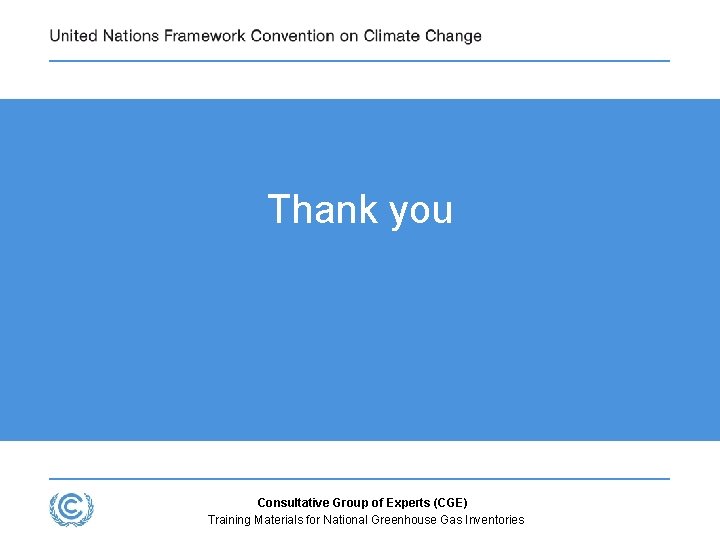 United Nations Framework Convention on Climate Change

Thank you

Consultative Group of Experts (CGE)
Training Materials for National Greenhouse Gas Inventories